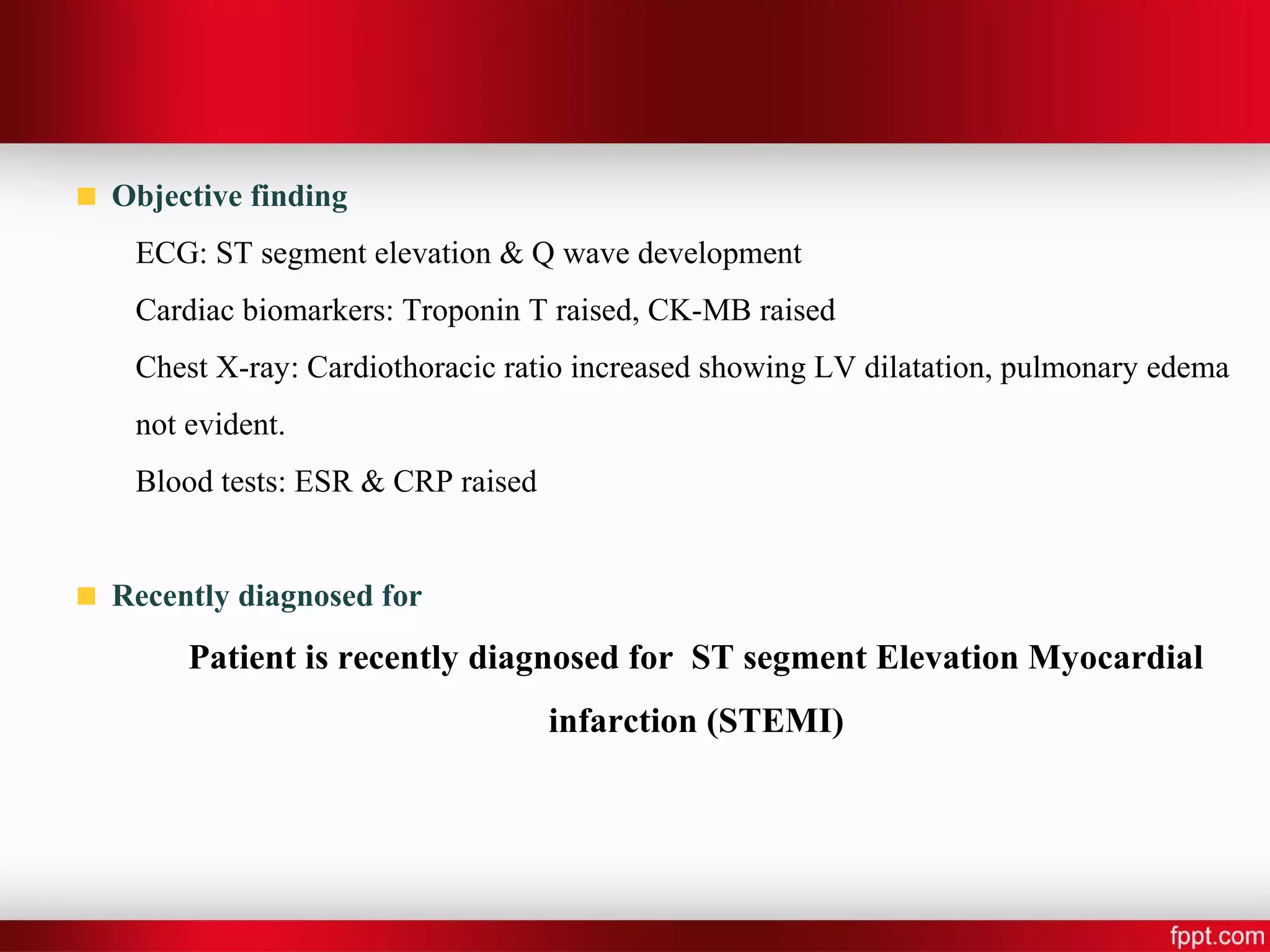 Objective finding

ECG: ST segment elevation & Q wave development

Cardiac biomarkers: Troponin T raised, CK-MB raised

Chest X-ray: Cardiothoracic ratio increased showing LV dilatation, pulmonary edema not evident.

Blood tests: ESR & CRP raised

Recently diagnosed for

Patient is recently diagnosed for ST segment Elevation Myocardial infarction (STEMI)

fppt.com